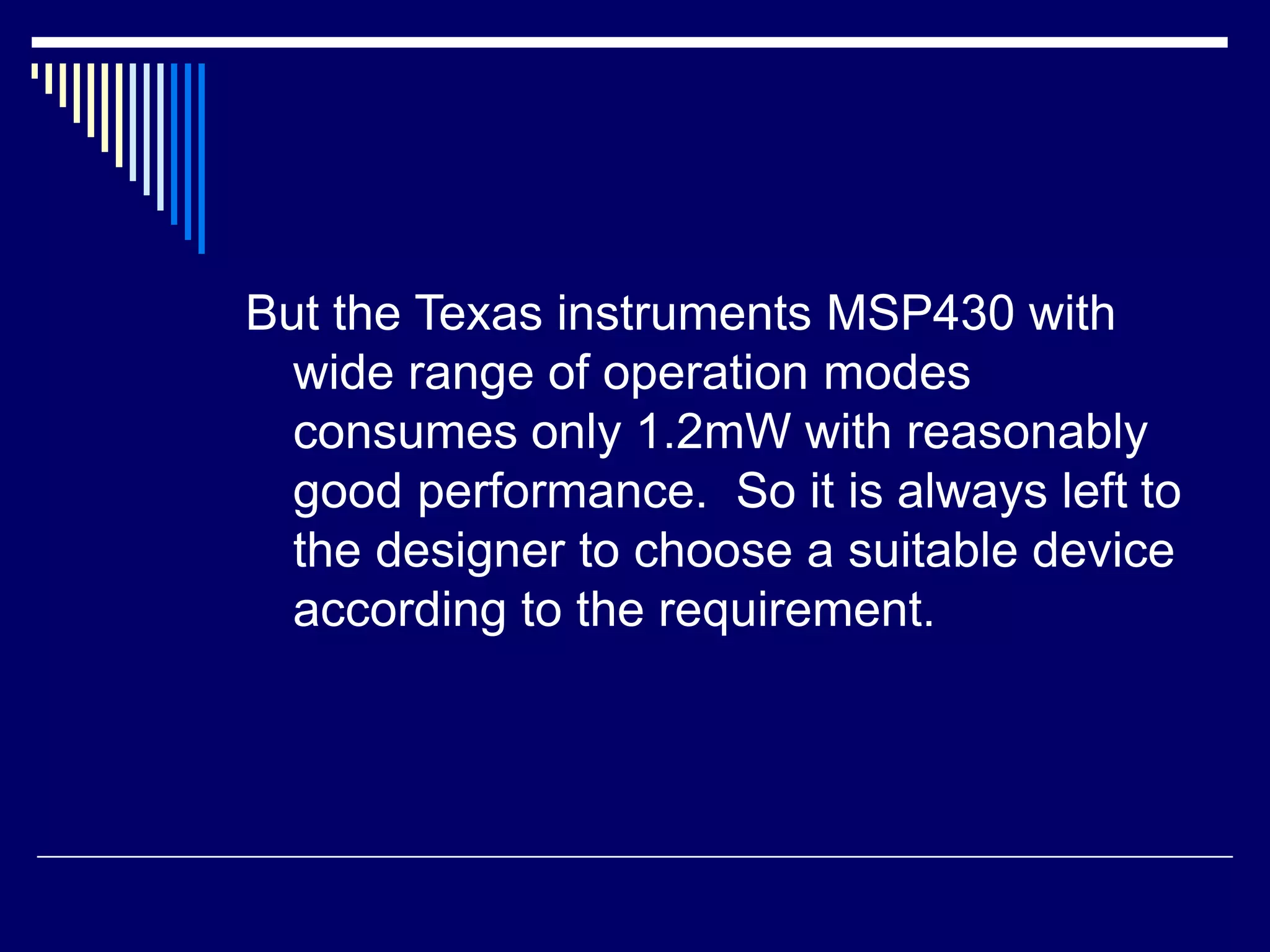 But the Texas instruments MSP430 with wide range of operation modes consumes only 1.2mW with reasonably good performance.  So it is always left to the designer to choose a suitable device according to the requirement.